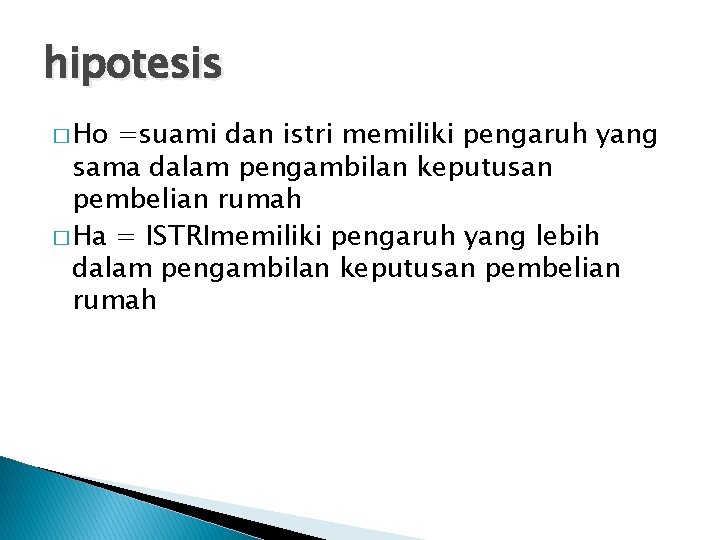 hipotesis

□ Ho =suami dan istri memiliki pengaruh yang sama dalam pengambilan keputusan pembelian rumah

□ Ha = ISTRImemiliki pengaruh yang lebih dalam pengambilan keputusan pembelian rumah